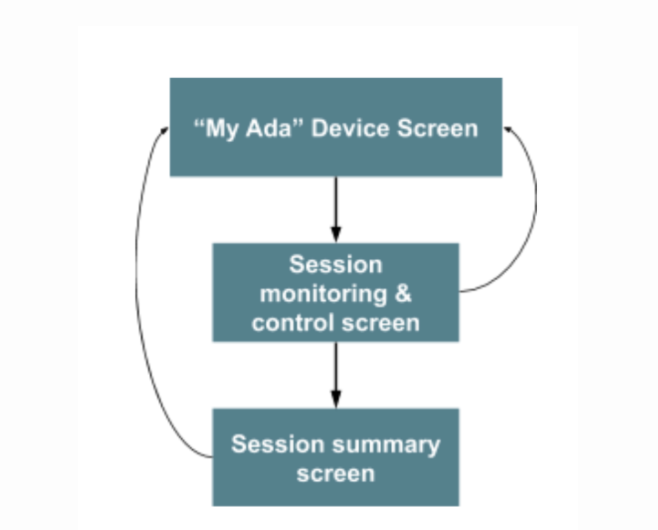 “My Ada” Device Screen

Session monitoring & control screen

Session summary screen